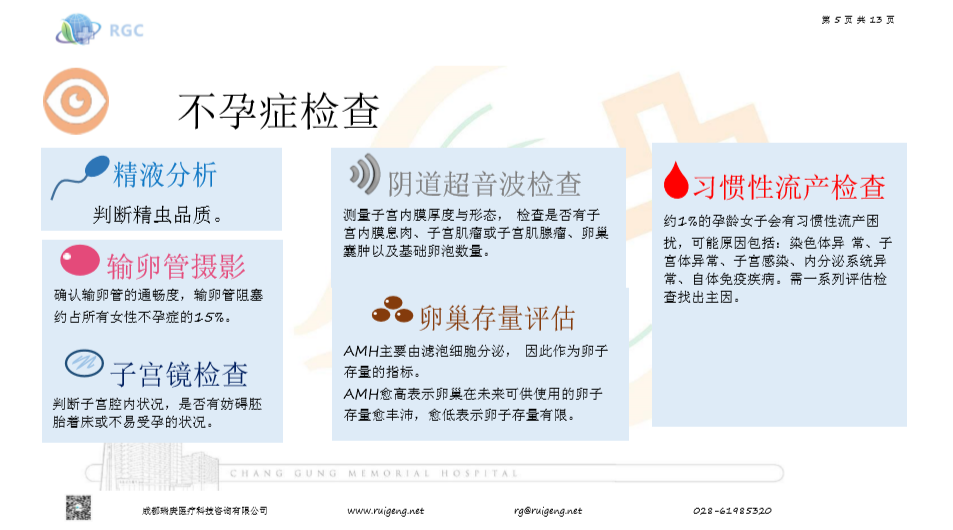 RGC

第 5 页 共 13 页

不孕症检查

精液分析

判断精虫品质。

输卵管摄影

确认输卵管的通畅度，输卵管阻塞约占所有女性不孕症的15%。

子宫镜检查

判断子宫腔内状况，是否有妨碍胚胎着床或不易受孕的状况。

阴道超音波检查

测量子宫内膜厚度与形态， 检查是否有子宫内膜息肉、子宫肌瘤或子宫肌腺瘤、卵巢囊肿以及基础卵泡数量。

卵巢存量评估

AMH主要由滤泡细胞分泌， 因此作为卵子存量的指标。

AMH愈高表示卵巢在未来可供使用的卵子存量愈丰沛，愈低表示卵子存量有限。

习惯性流产检查

约1%的孕龄女子会有习惯性流产困扰，可能原因包括：染色体异 常、子宫体异常、子宫感染、内分泌系统异常、自体免疫疾病。需一系列评估检查找出主因。

CHANG GUNG MEMORIAL HOSPITAL

成都瑞庚医疗科技咨询有限公司 www.ruigeng.net rg@ruigeng.net 028-61985320